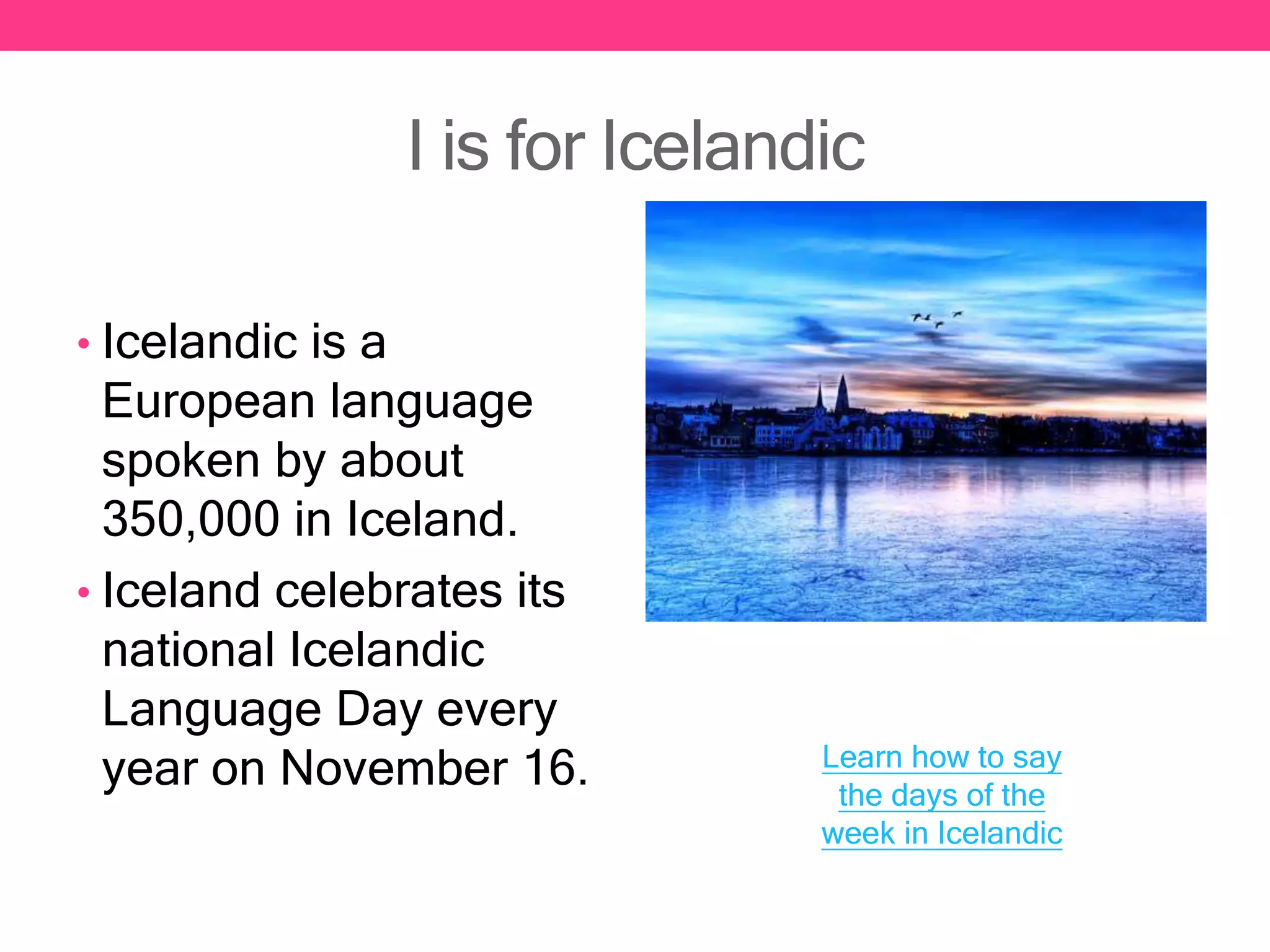 I is for Icelandic

• Icelandic is a European language spoken by about 350,000 in Iceland.

• Iceland celebrates its national Icelandic Language Day every year on November 16.

Learn how to say the days of the week in Icelandic